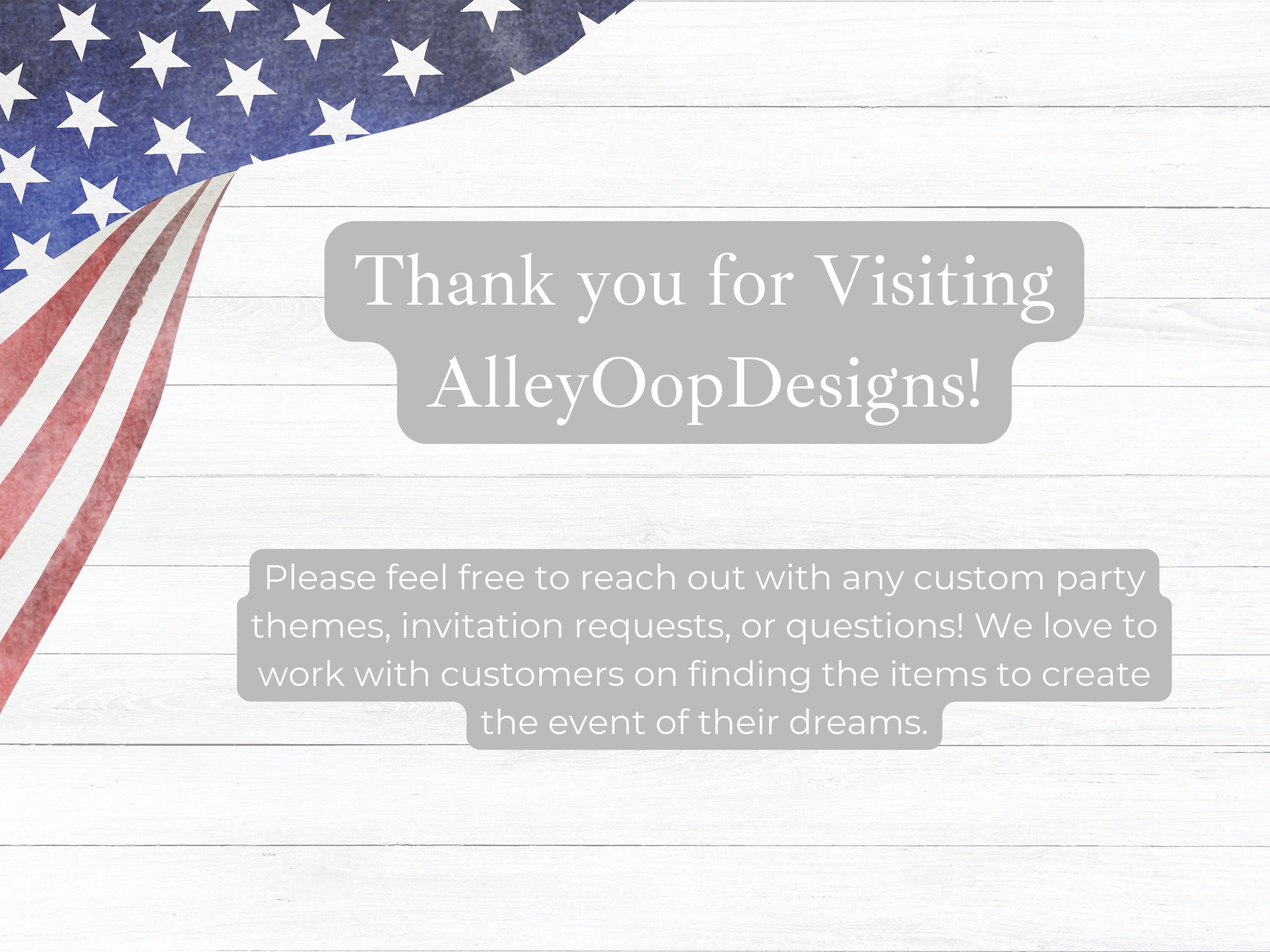 Thank you for Visiting AlleyOopDesigns!

Please feel free to reach out with any custom party themes, invitation requests, or questions! We love to work with customers on finding the items to create the event of their dreams.